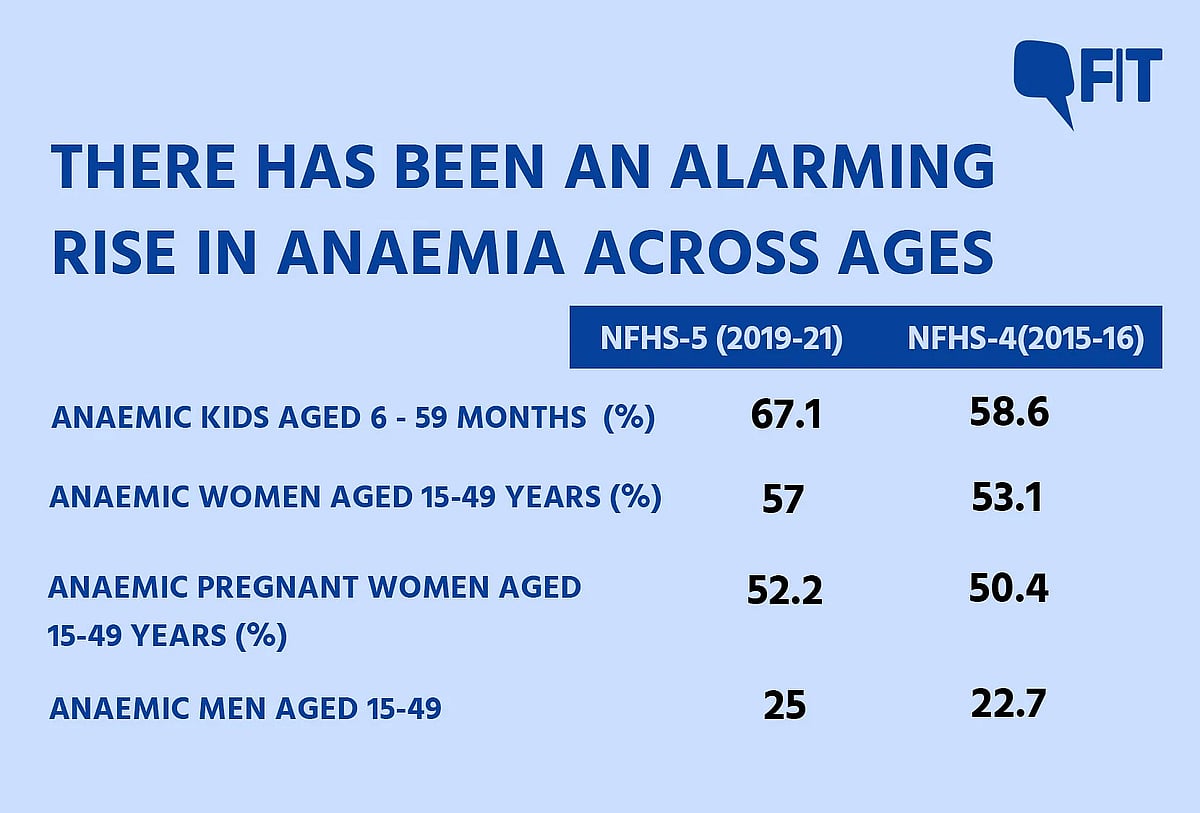 FIT

THERE HAS BEEN AN ALARMING RISE IN ANAEMIA ACROSS AGES

| | NFHS-5 (2019-21) | NFHS-4(2015-16) |
|---|---|---|
| ANAEMIC KIDS AGED 6 - 59 MONTHS (%) | 67.1 | 58.6 |
| ANAEMIC WOMEN AGED 15-49 YEARS (%) | 57 | 53.1 |
| ANAEMIC PREGNANT WOMEN AGED 15-49 YEARS (%) | 52.2 | 50.4 |
| ANAEMIC MEN AGED 15-49 | 25 | 22.7 |